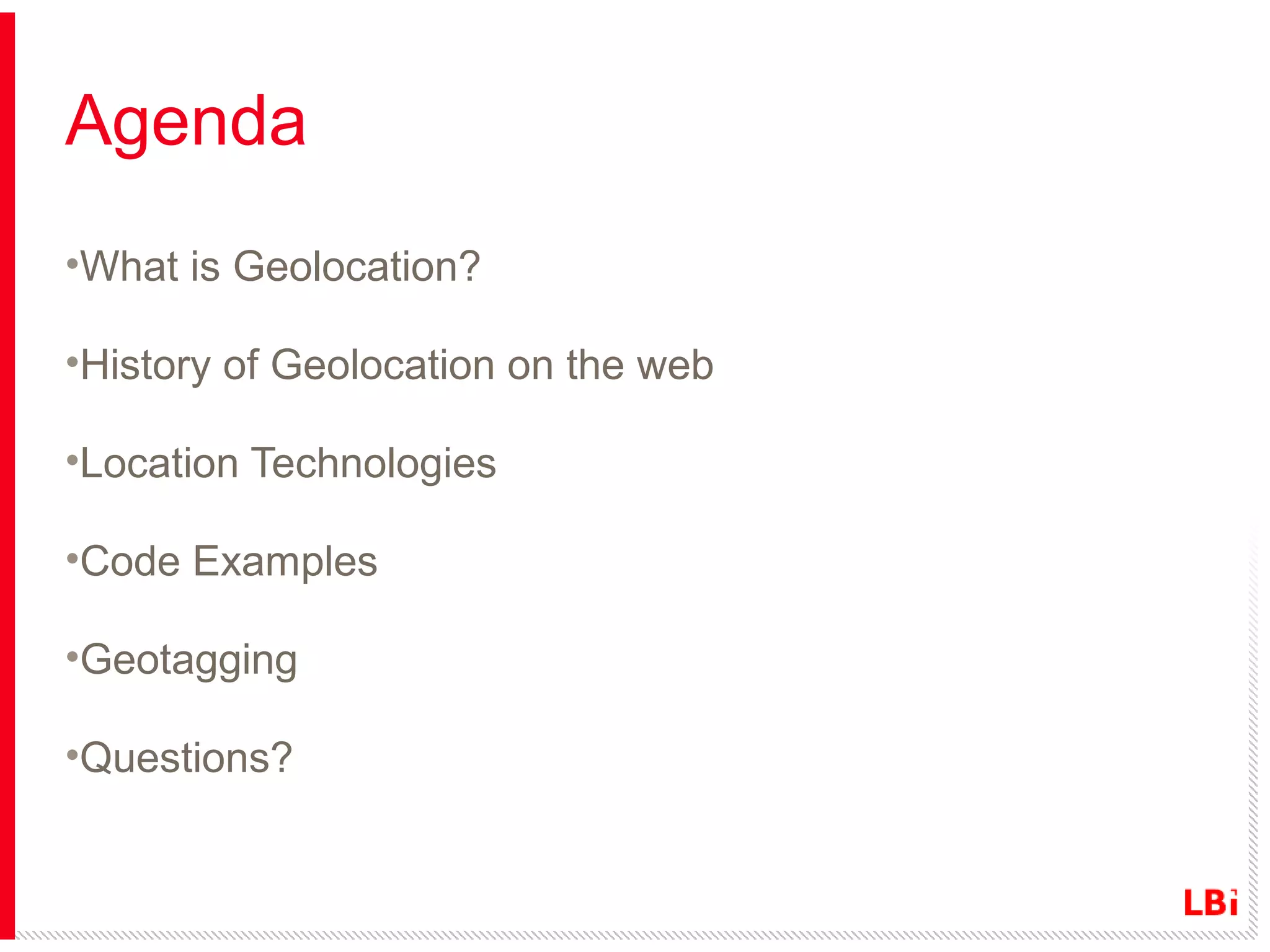 Agenda

•What is Geolocation?

•History of Geolocation on the web

•Location Technologies

•Code Examples

•Geotagging

•Questions?

LBi